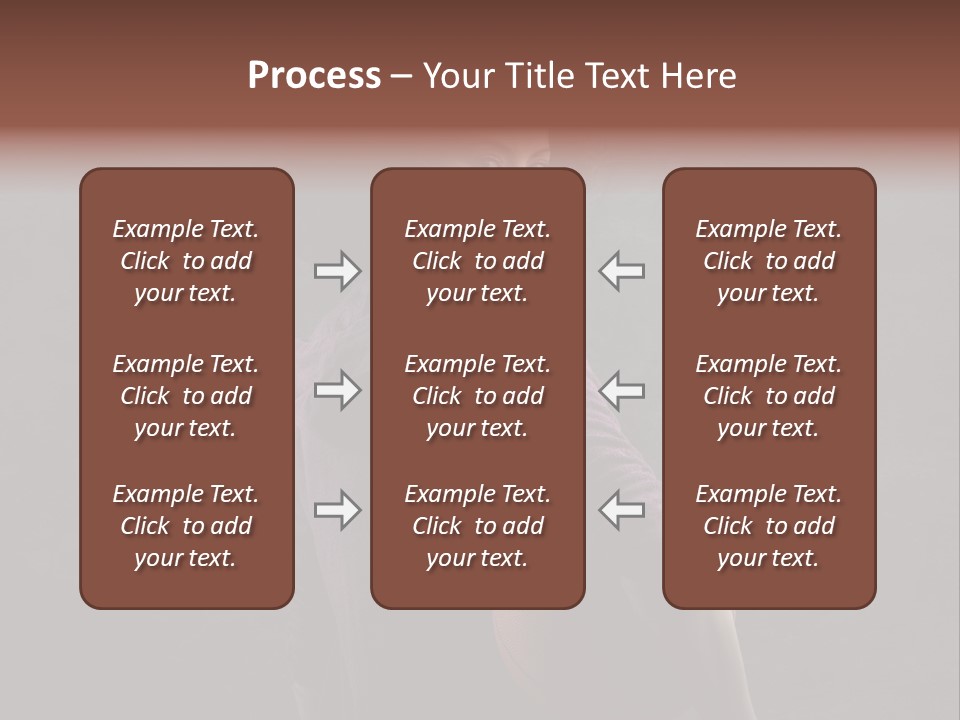 Process – Your Title Text Here

Example Text. Click to add your text.

Example Text. Click to add your text.

Example Text. Click to add your text.

Example Text. Click to add your text.

Example Text. Click to add your text.

Example Text. Click to add your text.

Example Text. Click to add your text.

Example Text. Click to add your text.

Example Text. Click to add your text.